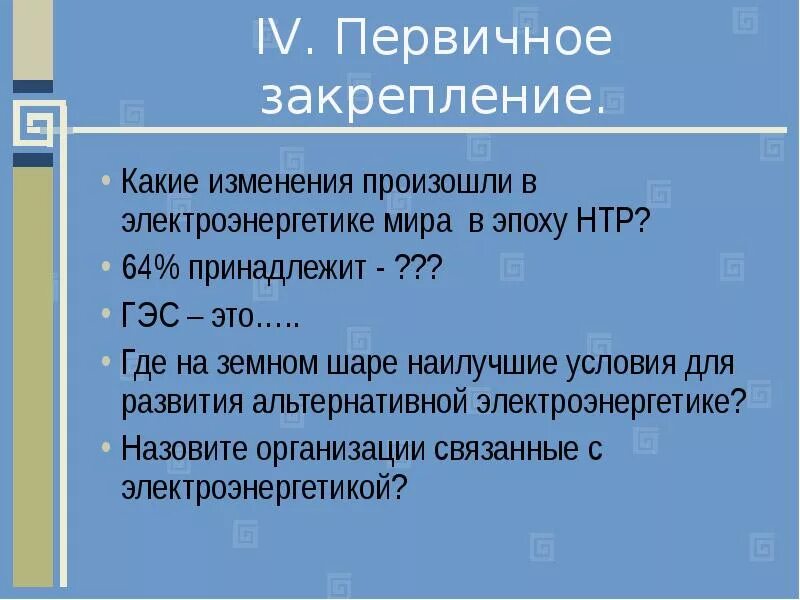 IV. Первичное закрепление.

• Какие изменения произошли в электроэнергетике мира в эпоху НТР?
• 64% принадлежит - ???
• ГЭС – это…..
• Где на земном шаре наилучшие условия для развития альтернативной электроэнергетике?
• Назовите организации связанные с электроэнергетикой?